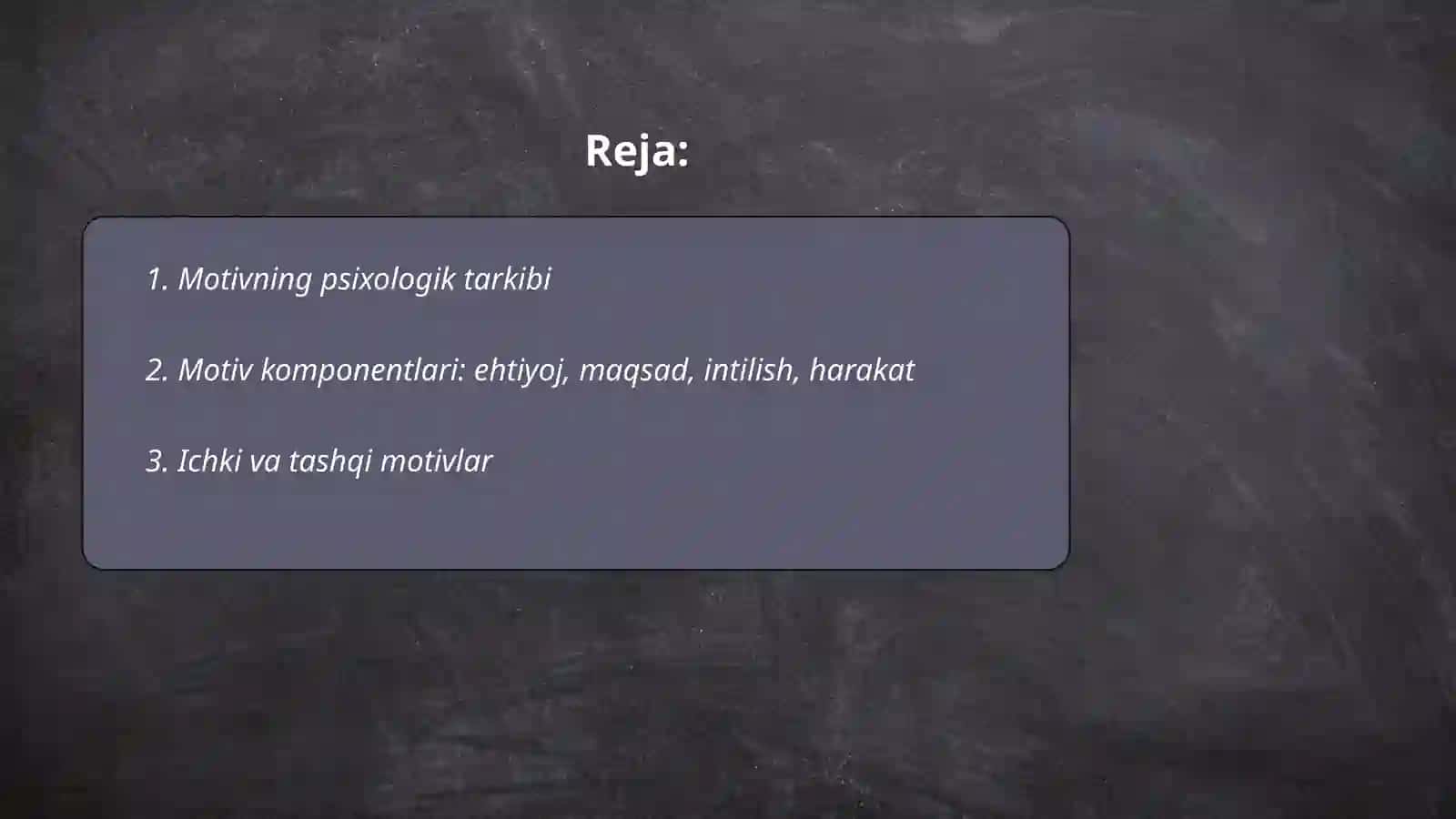 Reja:

1. Motivning psixologik tarkibi

2. Motiv komponentlari: ehtiyoj, maqsad, intilish, harakat

3. Ichki va tashqi motivlar